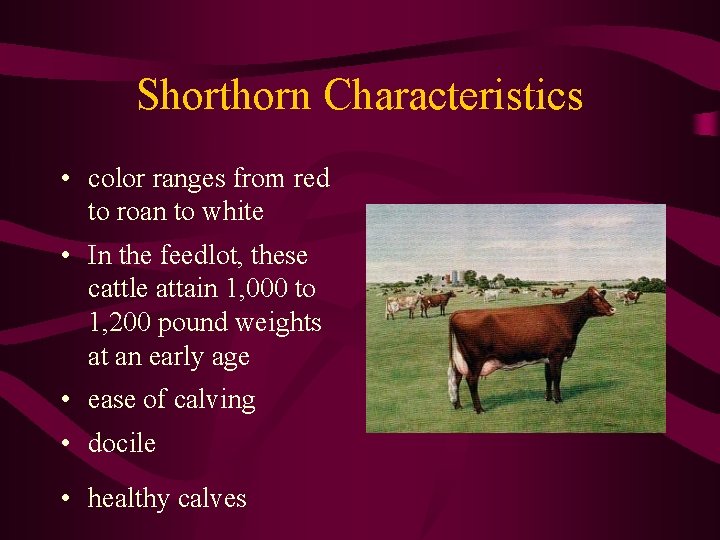 Shorthorn Characteristics

• color ranges from red to roan to white
• In the feedlot, these cattle attain 1,000 to 1,200 pound weights at an early age
• ease of calving
• docile
• healthy calves